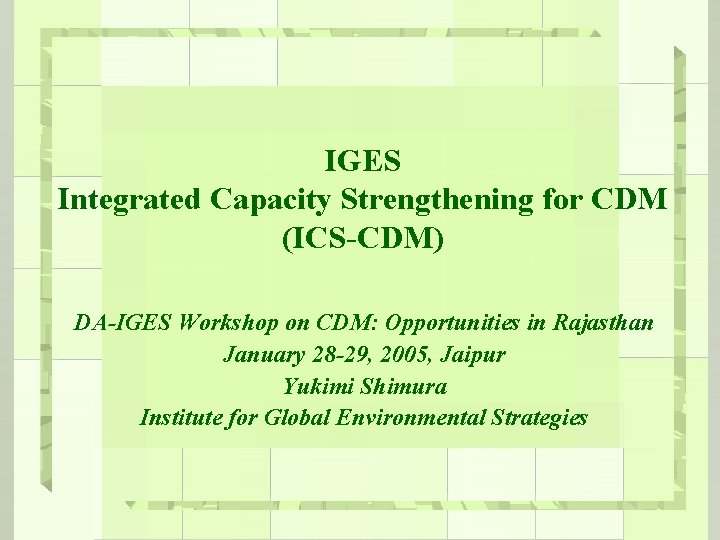 IGES
Integrated Capacity Strengthening for CDM
(ICS-CDM)

DA-IGES Workshop on CDM: Opportunities in Rajasthan
January 28-29, 2005, Jaipur
Yukimi Shimura
Institute for Global Environmental Strategies